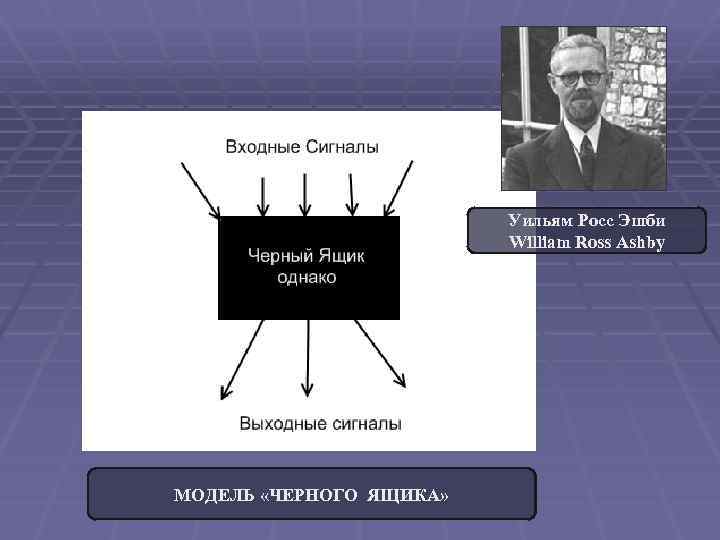 Входные Сигналы

Черный Ящик однако

Выходные сигналы

Уильям Росс Эшби
William Ross Ashby

МОДЕЛЬ «ЧЕРНОГО ЯЩИКА»